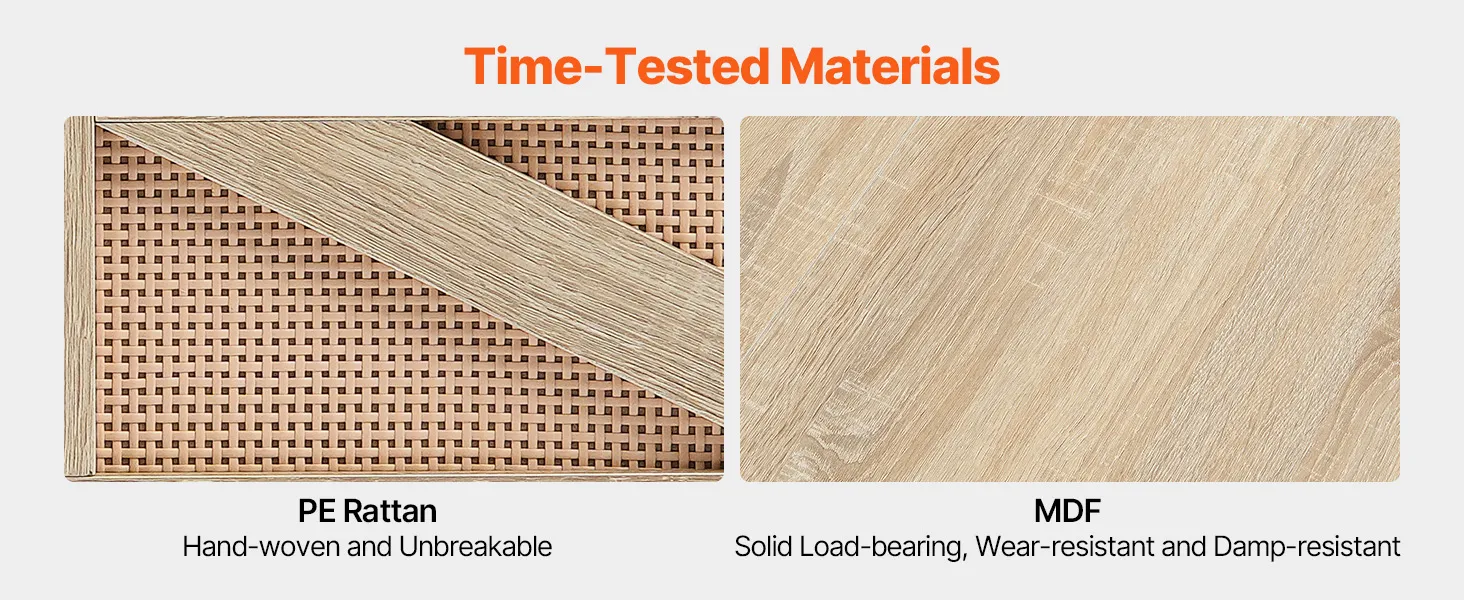 Time-Tested Materials

PE Rattan
Hand-woven and Unbreakable

MDF
Solid Load-bearing, Wear-resistant and Damp-resistant